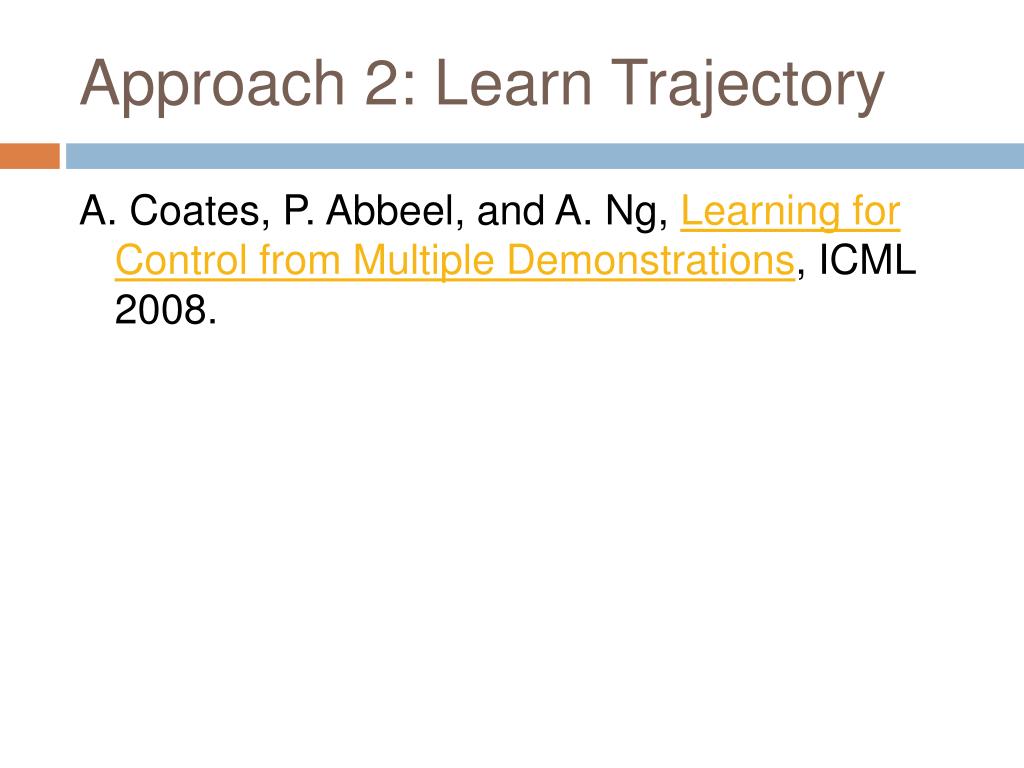 Approach 2: Learn Trajectory

A. Coates, P. Abbeel, and A. Ng, Learning for Control from Multiple Demonstrations, ICML 2008.